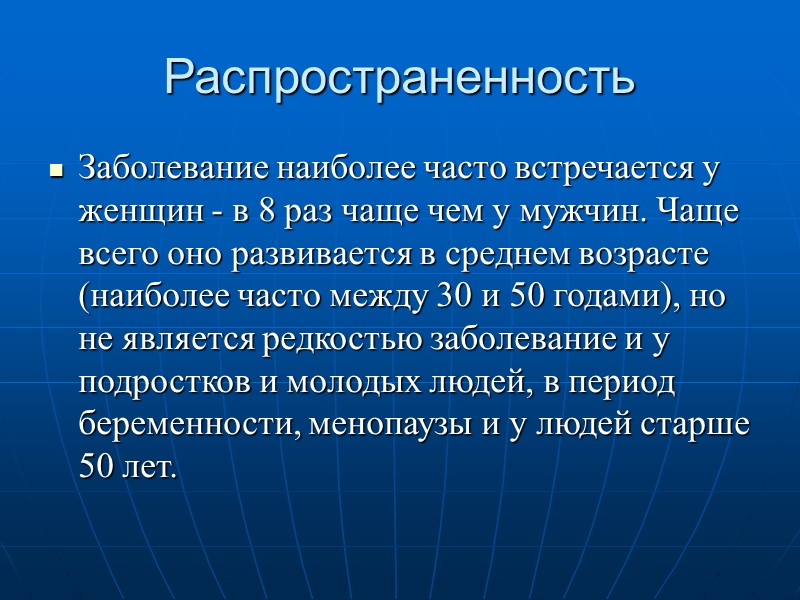 Распространенность

▪ Заболевание наиболее часто встречается у женщин - в 8 раз чаще чем у мужчин. Чаще всего оно развивается в среднем возрасте (наиболее часто между 30 и 50 годами), но не является редкостью заболевание и у подростков и молодых людей, в период беременности, менопаузы и у людей старше 50 лет.